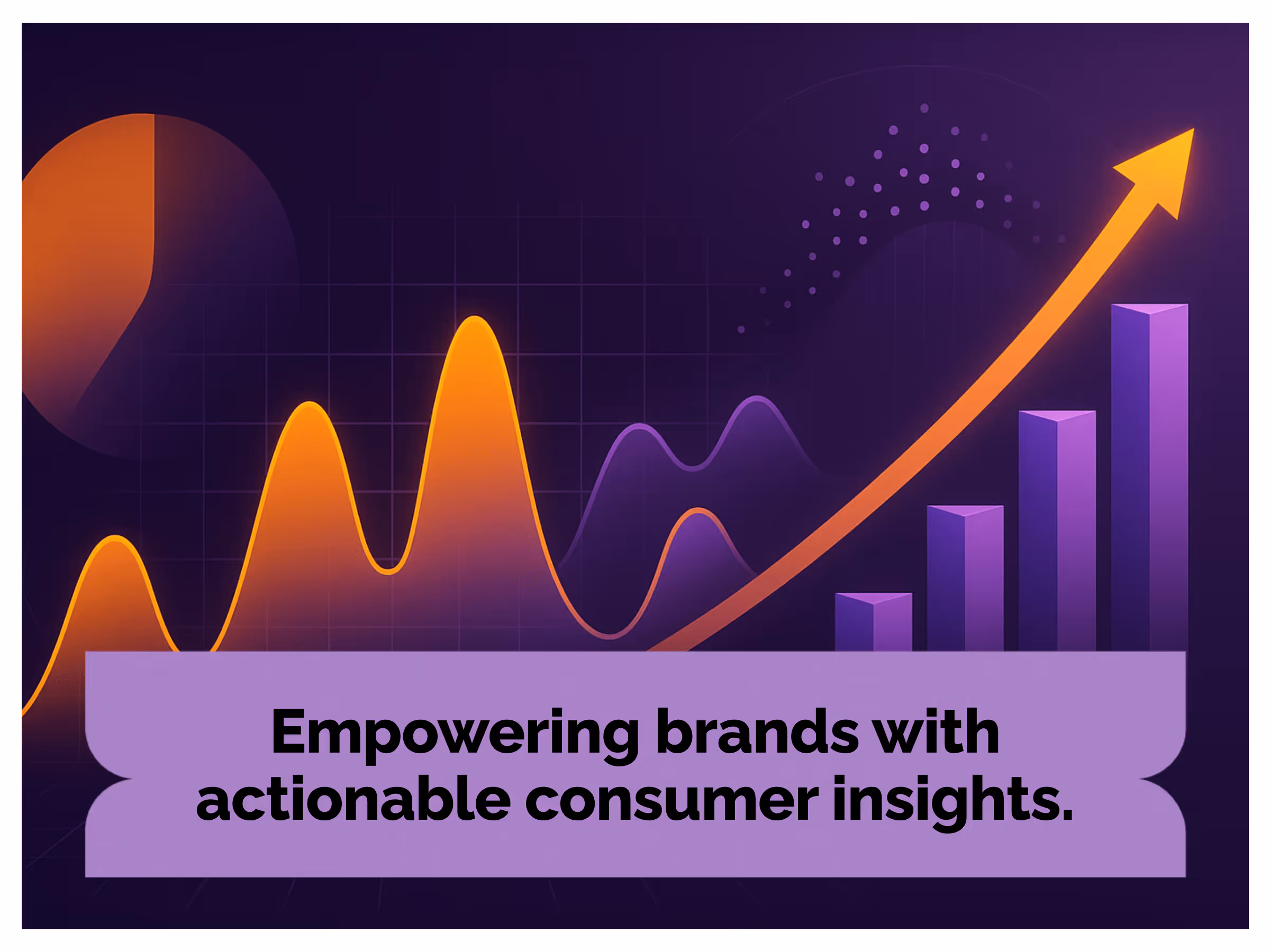 Empowering brands with actionable consumer insights.